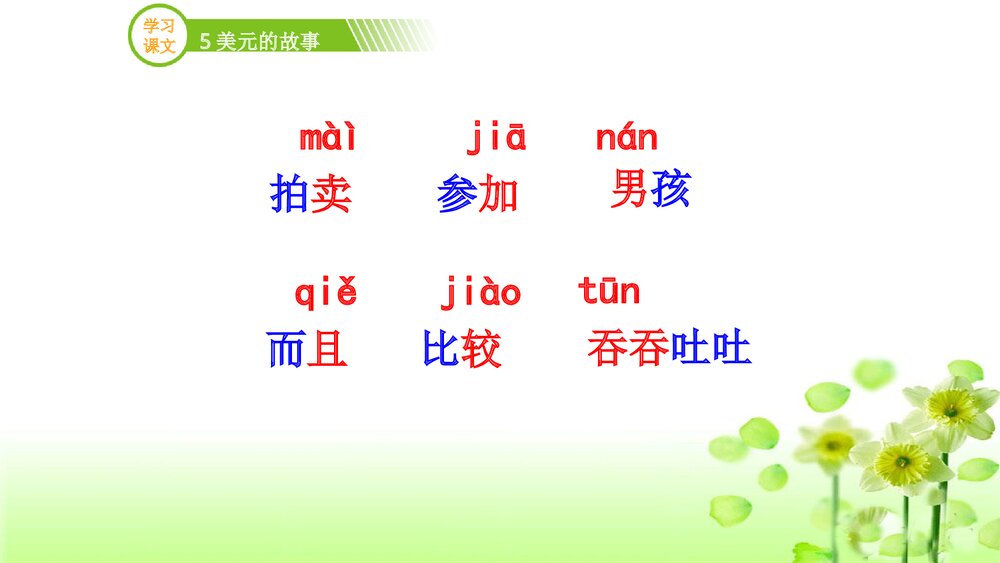 学习课文 5 美元的故事

mài jiā nán
拍卖 参加 男孩

qiě jiào tūn
而且 比较 吞吞吐吐